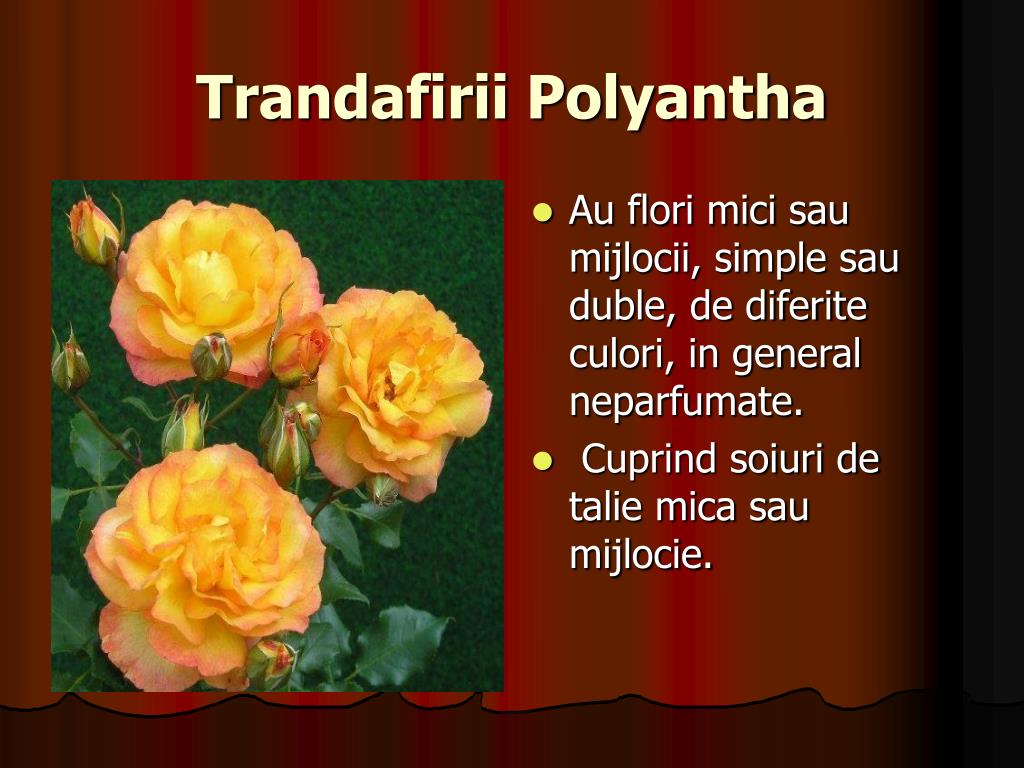 Trandafirii Polyantha

- Au flori mici sau mijlocii, simple sau duble, de diferite culori, in general neparfumate.
- Cuprind soiuri de talie mica sau mijlocie.